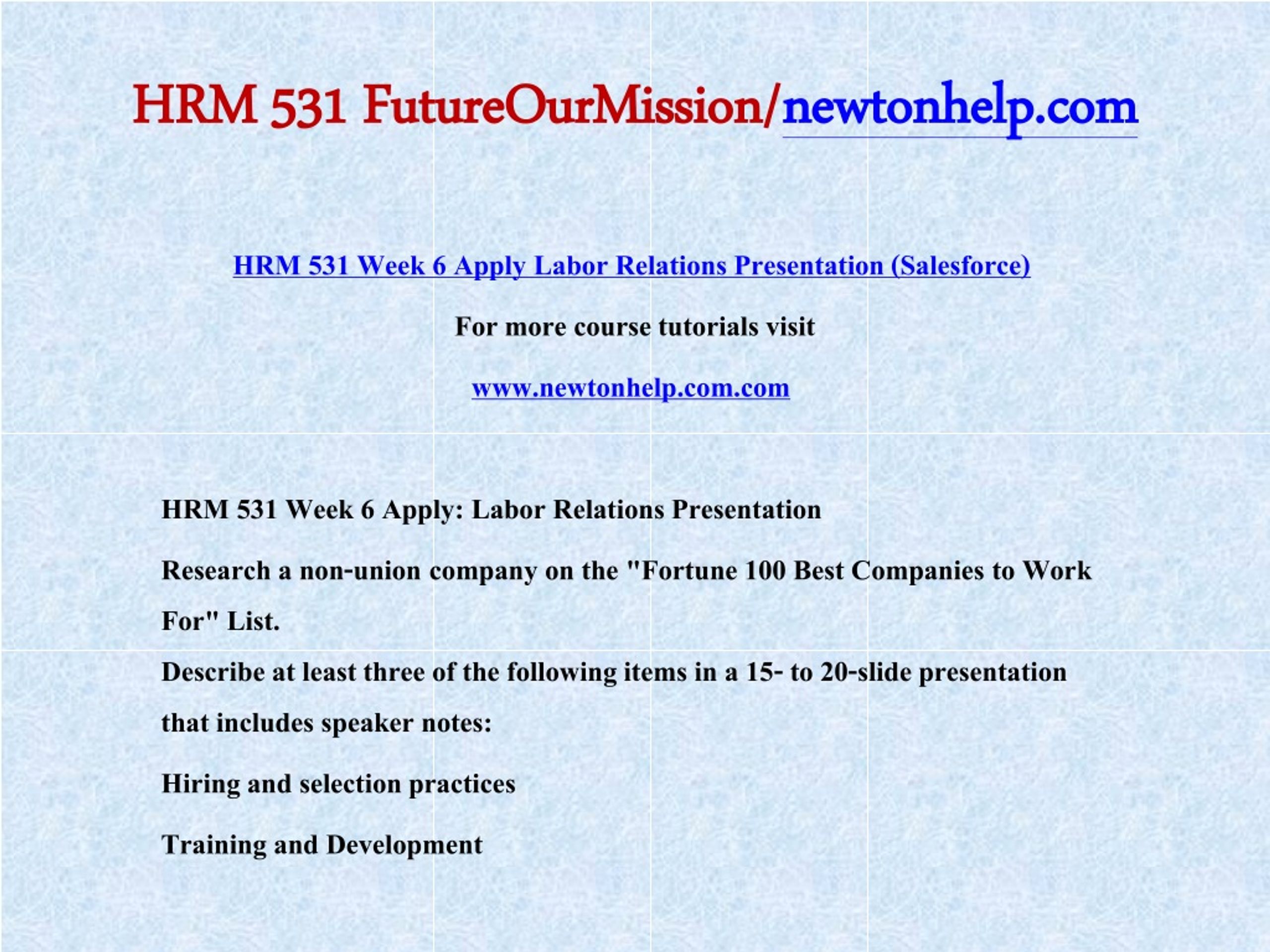 HRM 531 FutureOurMission/newtonhelp.com

HRM 531 Week 6 Apply Labor Relations Presentation (Salesforce)

For more course tutorials visit

www.newtonhelp.com.com

HRM 531 Week 6 Apply: Labor Relations Presentation

Research a non-union company on the "Fortune 100 Best Companies to Work For" List.

Describe at least three of the following items in a 15- to 20-slide presentation that includes speaker notes:

Hiring and selection practices

Training and Development